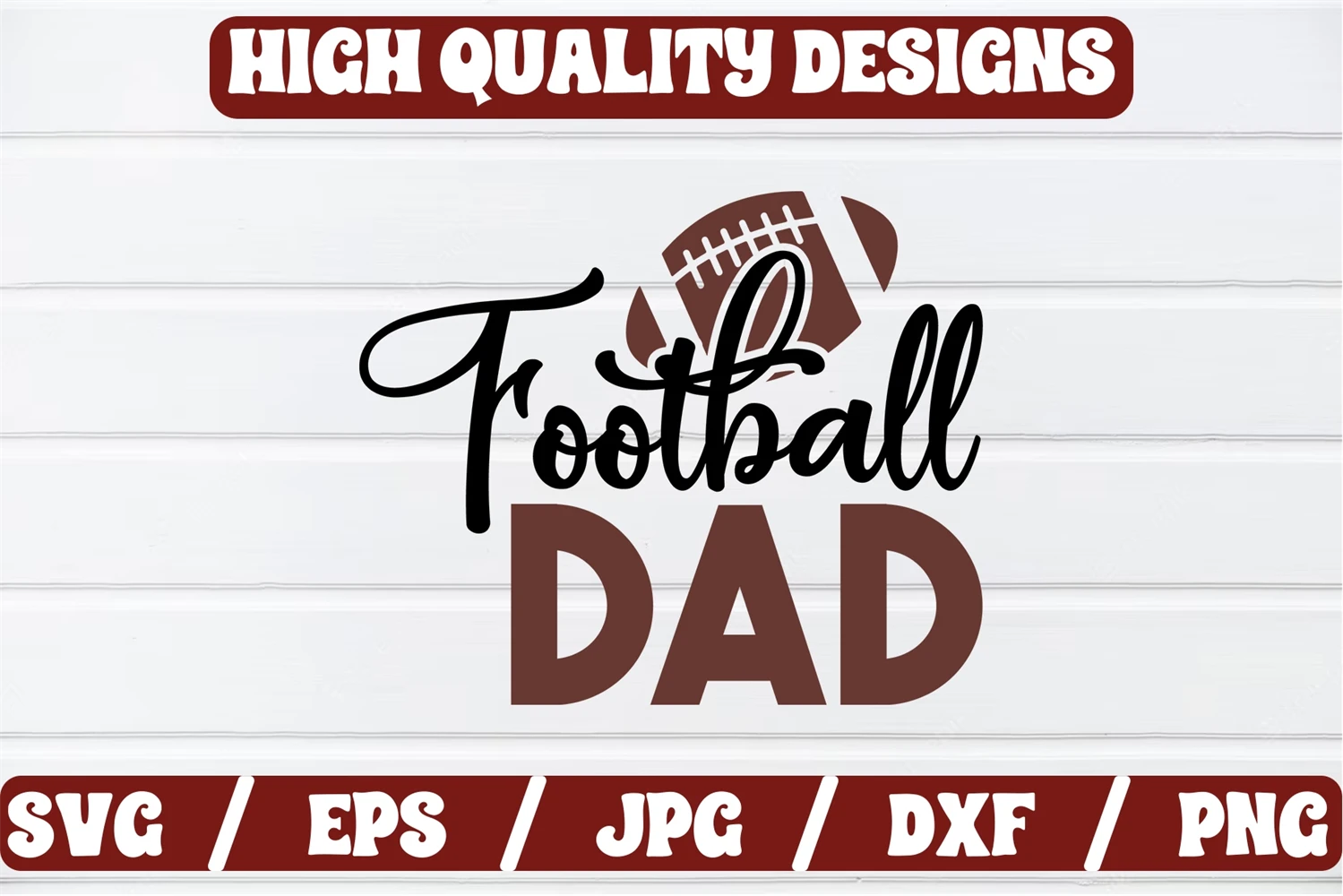 HIGH QUALITY DESIGNS

Football
DAD

SVG / EPS / JPG / DXF / PNG